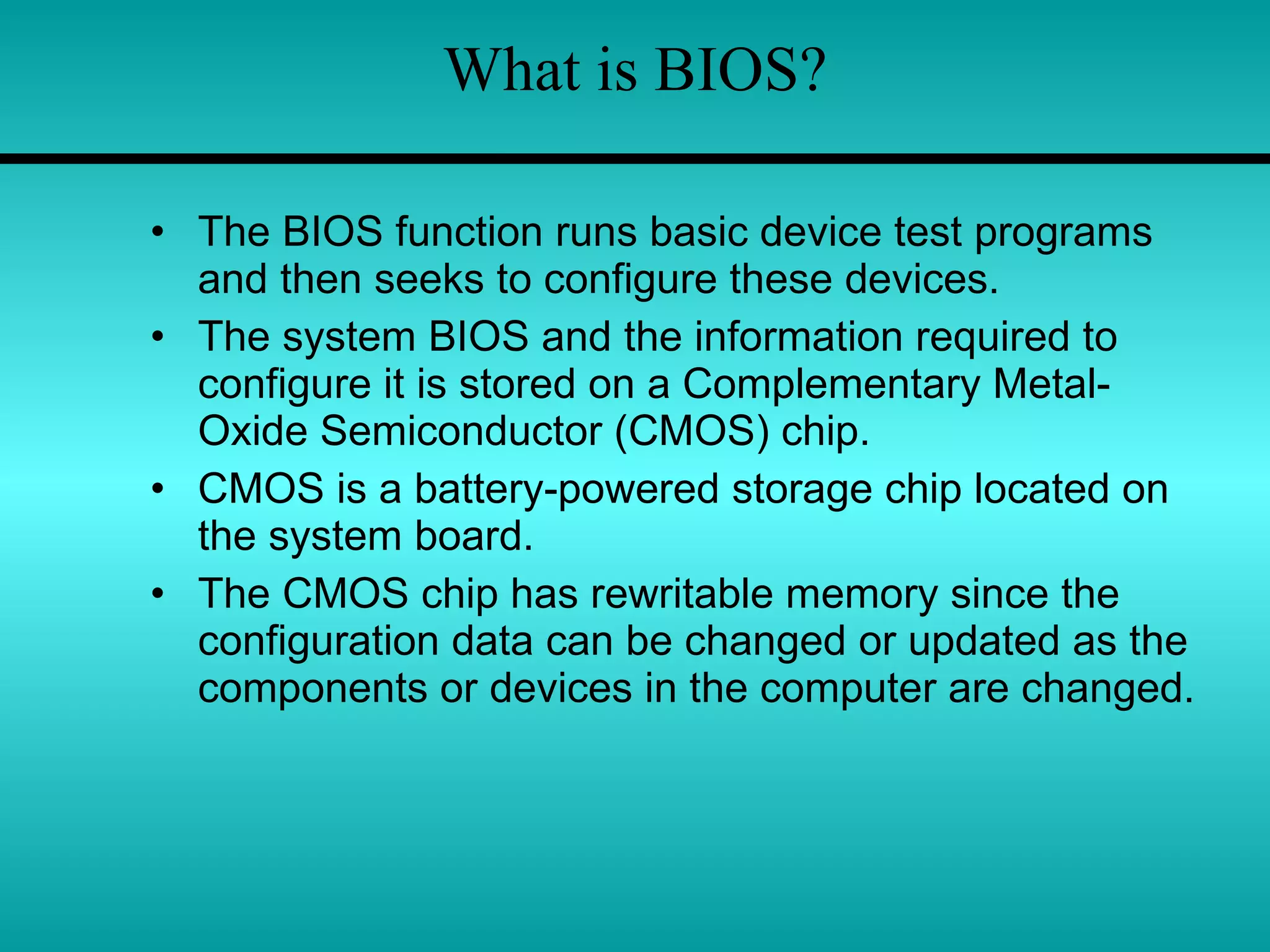 What is BIOS?

• The BIOS function runs basic device test programs and then seeks to configure these devices.
• The system BIOS and the information required to configure it is stored on a Complementary Metal-Oxide Semiconductor (CMOS) chip.
• CMOS is a battery-powered storage chip located on the system board.
• The CMOS chip has rewritable memory since the configuration data can be changed or updated as the components or devices in the computer are changed.